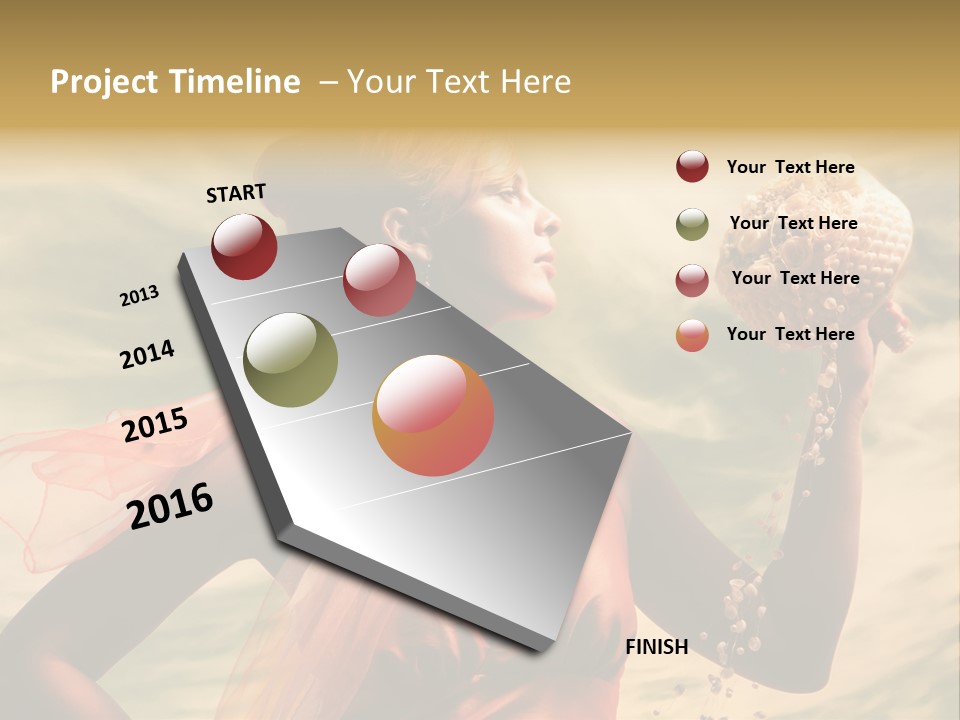 Project Timeline – Your Text Here

START

2013

2014

2015

2016

FINISH

Your Text Here

Your Text Here

Your Text Here

Your Text Here